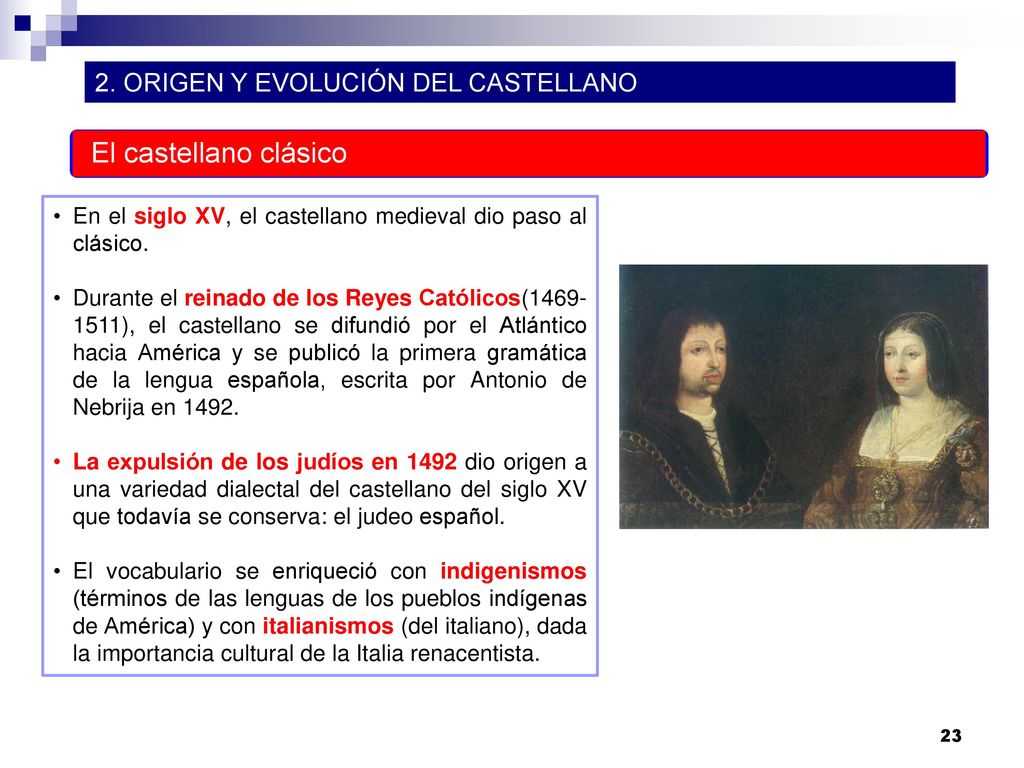 2. ORIGEN Y EVOLUCIÓN DEL CASTELLANO

El castellano clásico

• En el siglo XV, el castellano medieval dio paso al clásico.

• Durante el reinado de los Reyes Católicos(1469-1511), el castellano se difundió por el Atlántico hacia América y se publicó la primera gramática de la lengua española, escrita por Antonio de Nebrija en 1492.

• La expulsión de los judíos en 1492 dio origen a una variedad dialectal del castellano del siglo XV que todavía se conserva: el judeo español.

• El vocabulario se enriqueció con indigenismos (términos de las lenguas de los pueblos indígenas de América) y con italianismos (del italiano), dada la importancia cultural de la Italia renacentista.

23